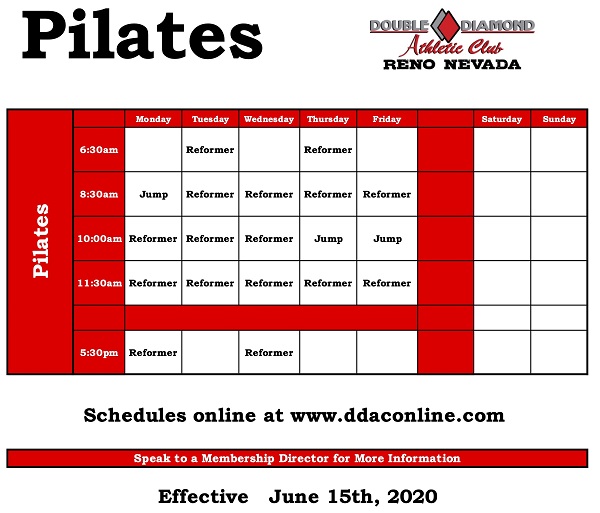 Pilates

DOUBLE DIAMOND
Athletic Club
RENO NEVADA

Pilates

| | Monday | Tuesday | Wednesday | Thursday | Friday | | Saturday | Sunday |
|---|---|---|---|---|---|---|---|---|
| 6:30am | | Reformer | | Reformer | | | | |
| 8:30am | Jump | Reformer | Reformer | Reformer | Reformer | | | |
| 10:00am | Reformer | Reformer | Reformer | Jump | Jump | | | |
| 11:30am | Reformer | Reformer | Reformer | Reformer | Reformer | | | |
| | | | | | | | | |
| 5:30pm | Reformer | | Reformer | | | | | |

Schedules online at www.ddaconline.com

Speak to a Membership Director for More Information

Effective June 15th, 2020